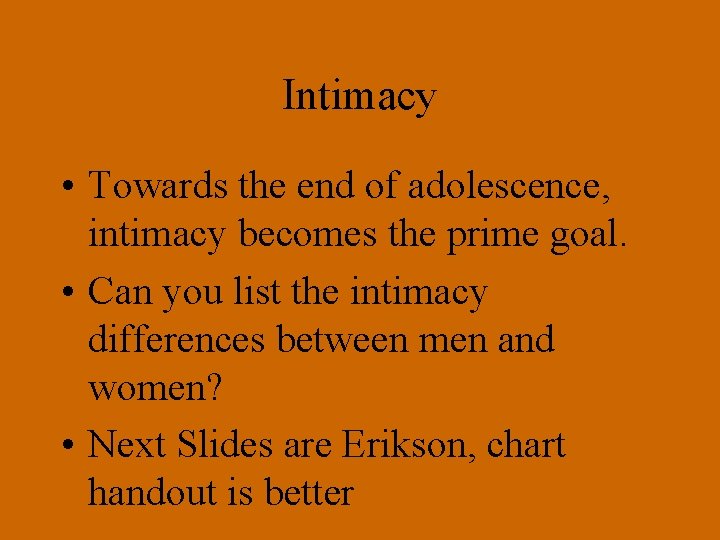 Intimacy

• Towards the end of adolescence, intimacy becomes the prime goal.

• Can you list the intimacy differences between men and women?

• Next Slides are Erikson, chart handout is better